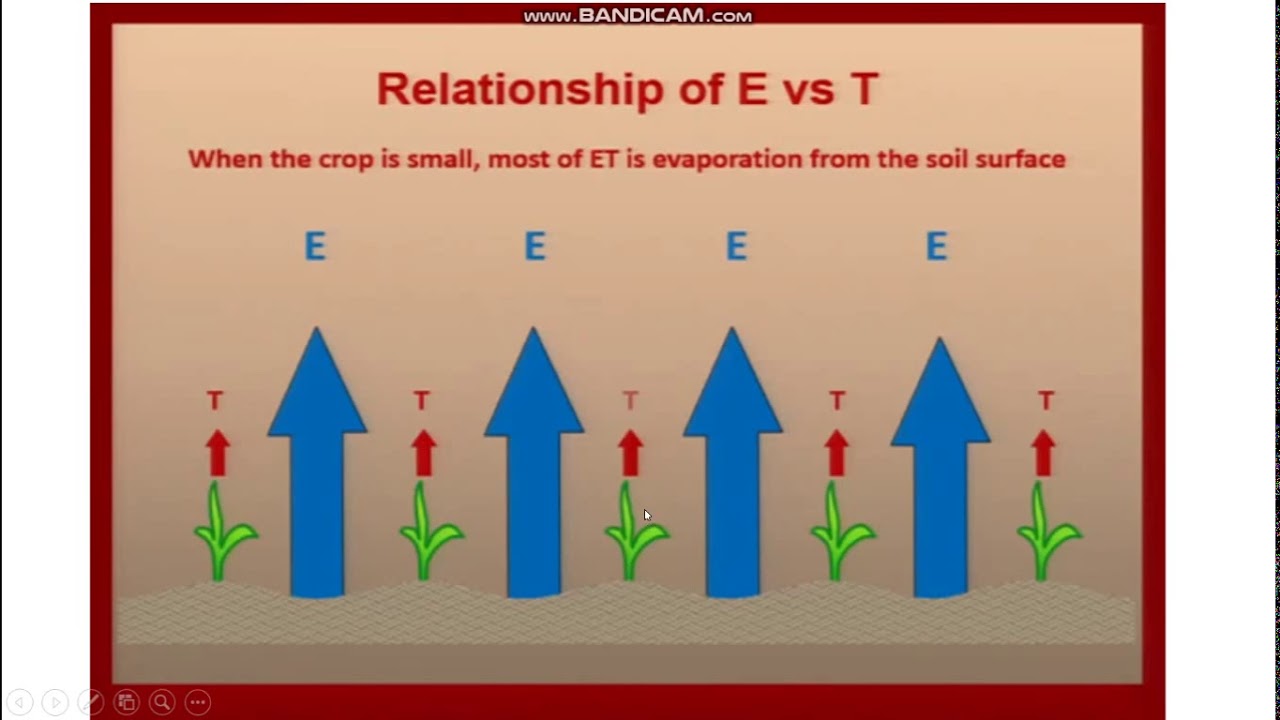 www.BANDICAM.com

Relationship of E vs T

When the crop is small, most of ET is evaporation from the soil surface

E E E E

T T T T T